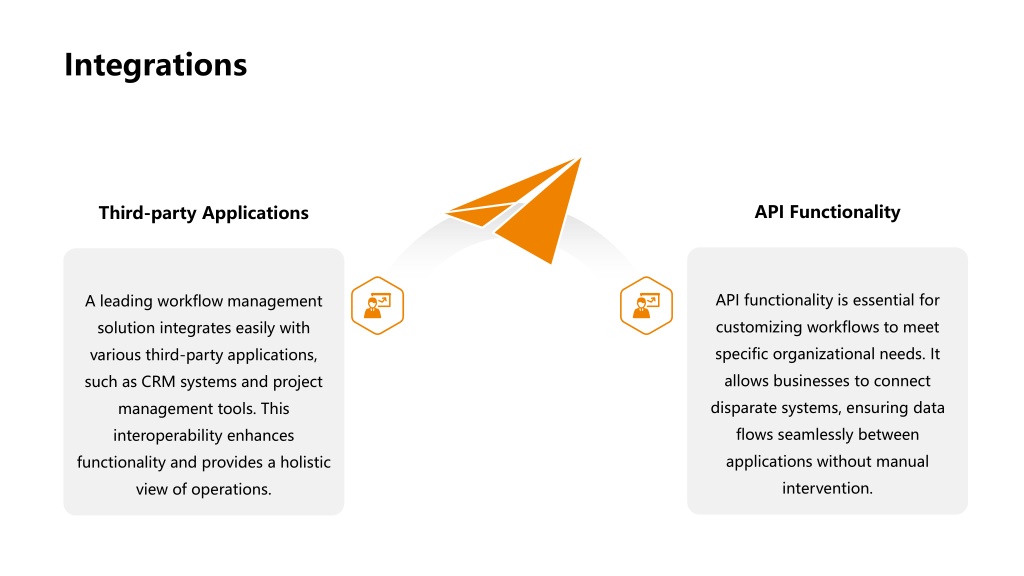 Integrations

Third-party Applications

A leading workflow management solution integrates easily with various third-party applications, such as CRM systems and project management tools. This interoperability enhances functionality and provides a holistic view of operations.

API Functionality

API functionality is essential for customizing workflows to meet specific organizational needs. It allows businesses to connect disparate systems, ensuring data flows seamlessly between applications without manual intervention.